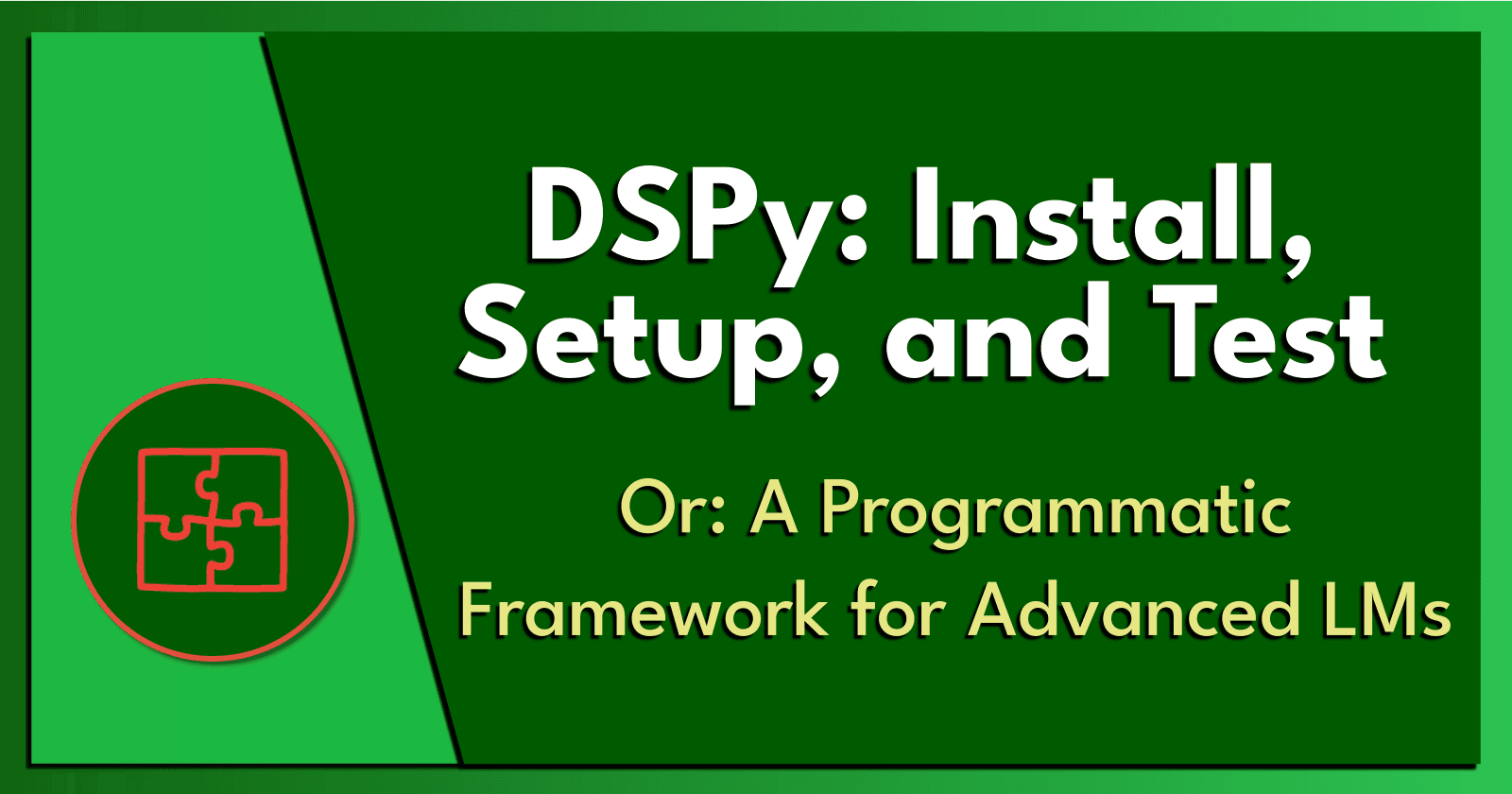 DSPy: Install, Setup, and Test

Or: A Programmatic Framework for Advanced LMs